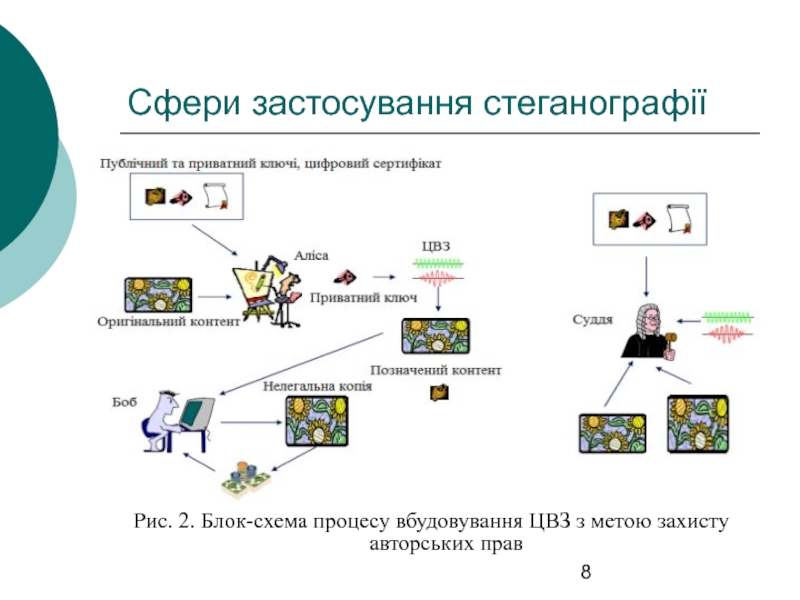 Сфери застосування стеганографії

Публічний та приватний ключі, цифровий сертифікат

Аліса

ЦВЗ

Приватний ключ

Оригінальний контент

Позначений контент

Боб

Нелегальна копія

Суддя

Рис. 2. Блок-схема процесу вбудовування ЦВЗ з метою захисту авторських прав

8